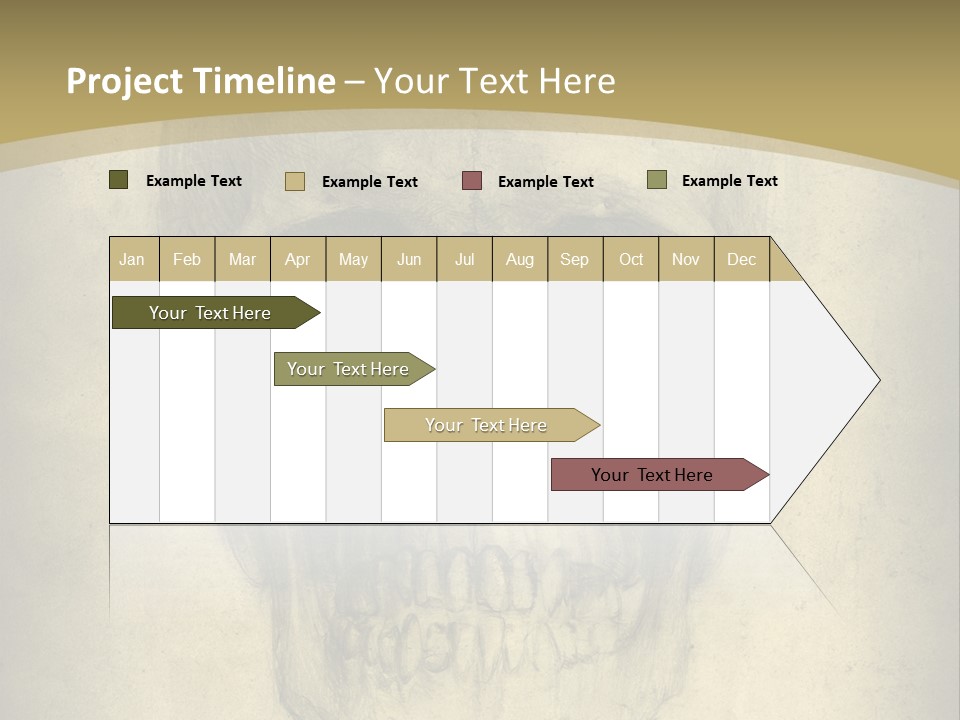 Project Timeline – Your Text Here

Example Text Example Text Example Text Example Text

| Jan | Feb | Mar | Apr | May | Jun | Jul | Aug | Sep | Oct | Nov | Dec |
|---|---|---|---|---|---|---|---|---|---|---|---|

Your Text Here

Your Text Here

Your Text Here

Your Text Here